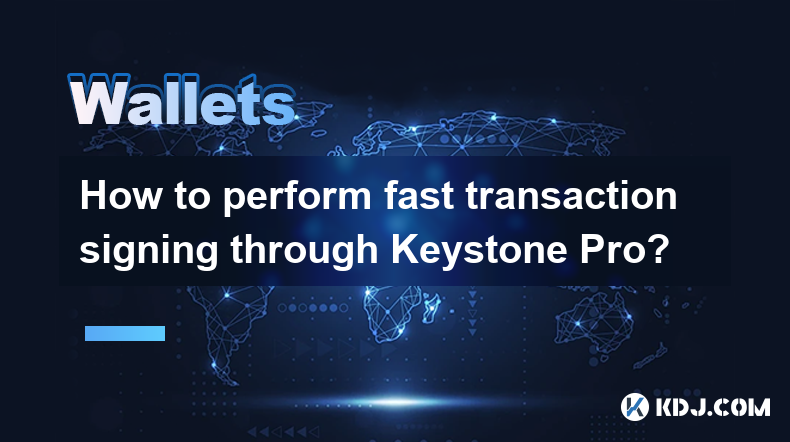 Wallets

How to perform fast transaction signing through Keystone Pro?

KDJ.COM